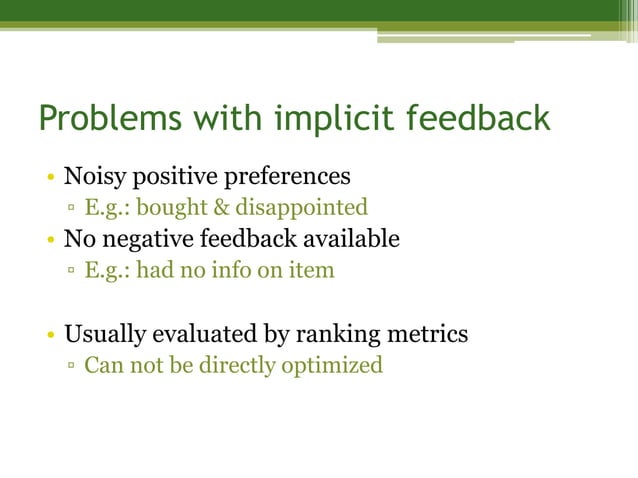 Problems with implicit feedback

• Noisy positive preferences
▫ E.g.: bought & disappointed
• No negative feedback available
▫ E.g.: had no info on item

• Usually evaluated by ranking metrics
▫ Can not be directly optimized